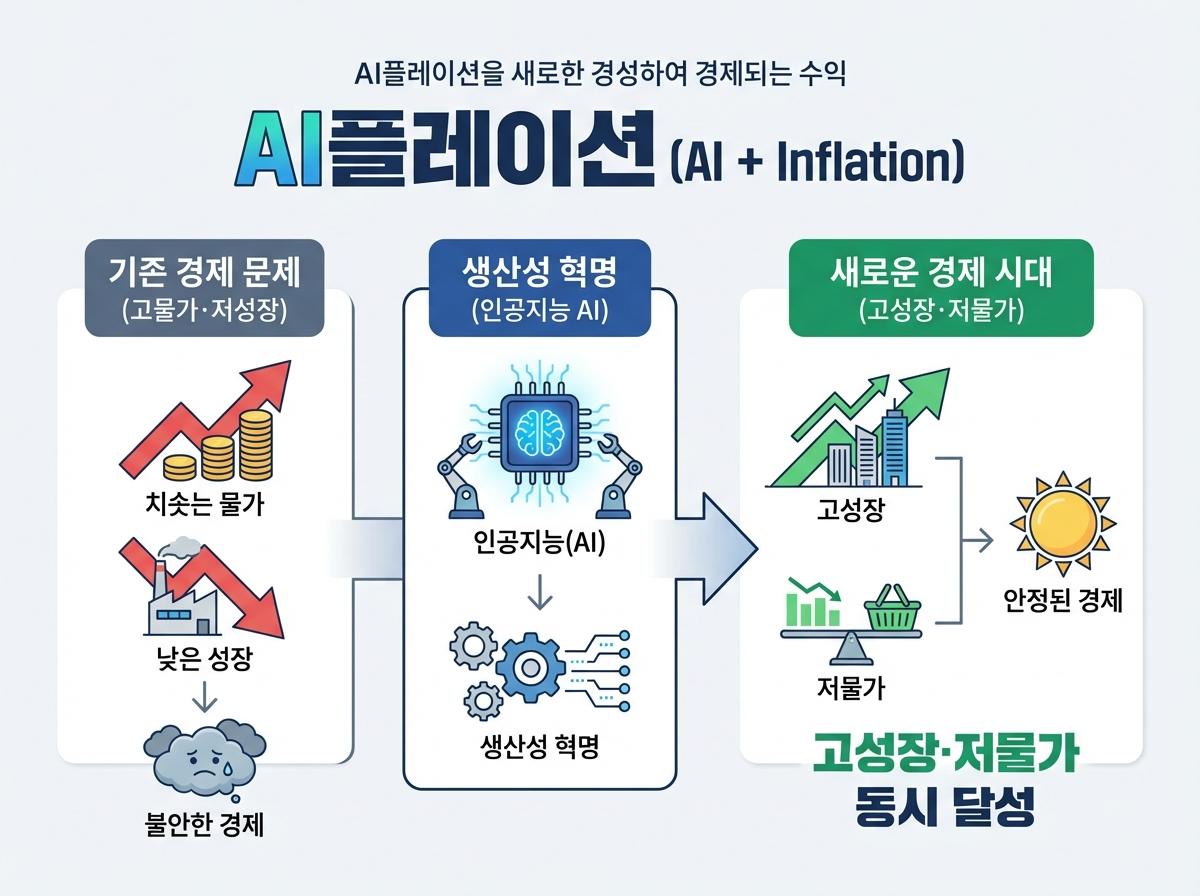 AI플레이션을 새로한 경성하여 경제되는 수익

AI플레이션 (AI + Inflation)

기존 경제 문제
(고물가·저성장)

치솟는 물가

낮은 성장

불안한 경제

생산성 혁명
(인공지능 AI)

인공지능(AI)

생산성 혁명

새로운 경제 시대
(고성장·저물가)

고성장

저물가

안정된 경제

고성장·저물가
동시 달성